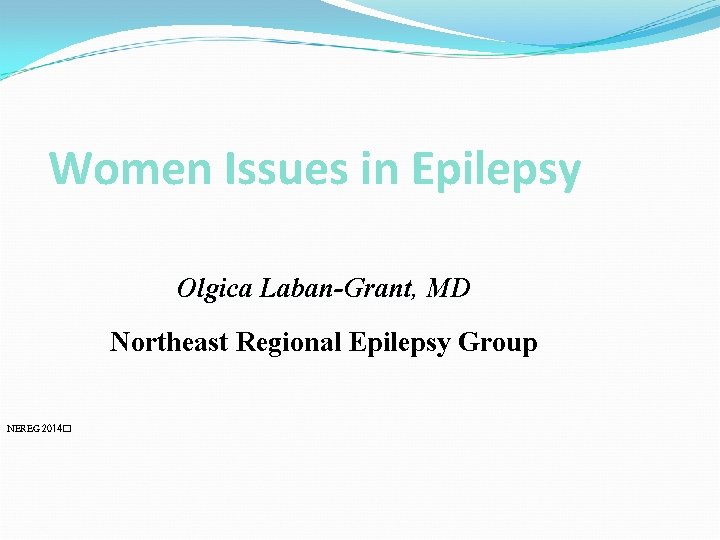 Women Issues in Epilepsy

Olgica Laban-Grant, MD

Northeast Regional Epilepsy Group

NEREG 2014